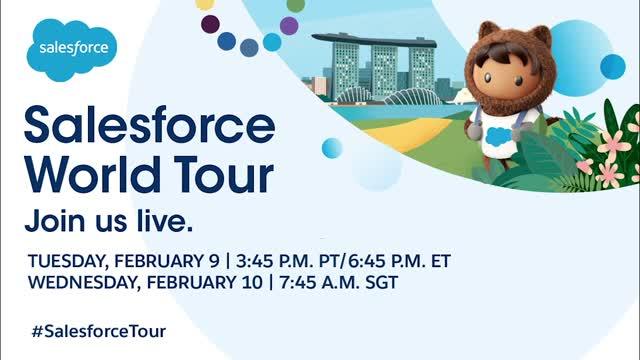 salesforce

Salesforce World Tour

Join us live.

TUESDAY, FEBRUARY 9 | 3:45 P.M. PT/6:45 P.M. ET
WEDNESDAY, FEBRUARY 10 | 7:45 A.M. SGT

#SalesforceTour